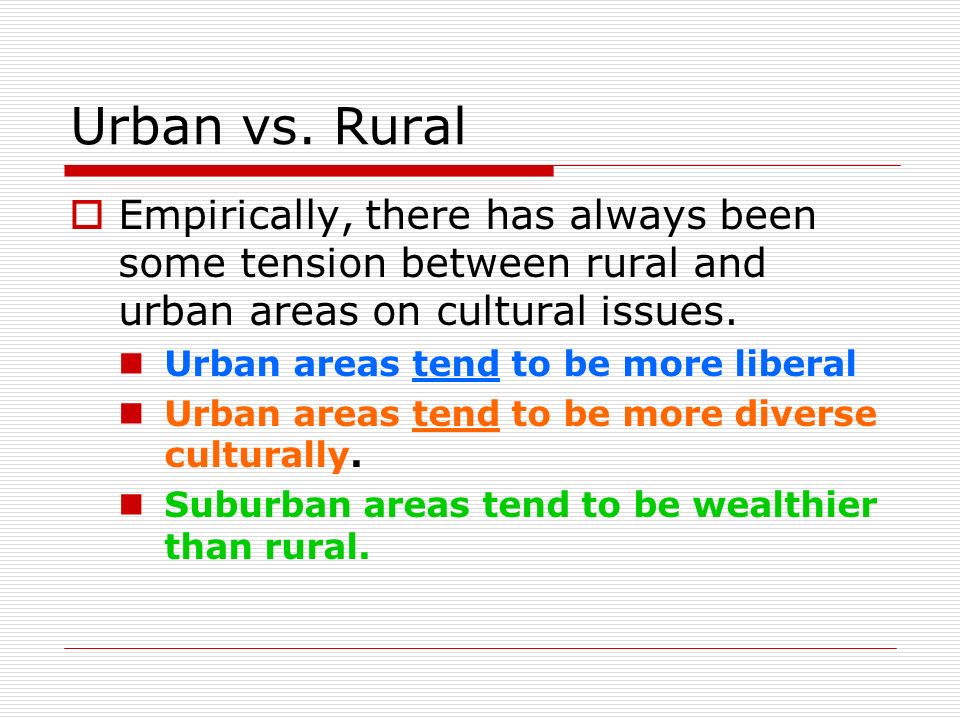 Urban vs. Rural

Empirically, there has always been some tension between rural and urban areas on cultural issues.

Urban areas tend to be more liberal

Urban areas tend to be more diverse culturally.

Suburban areas tend to be wealthier than rural.